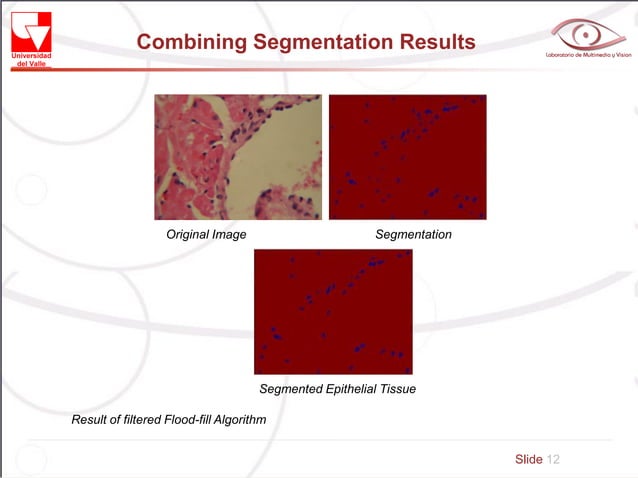 Universidad del Valle

Combining Segmentation Results

Laboratorio de Multimedia y Vision

Original Image

Segmentation

Segmented Epithelial Tissue

Result of filtered Flood-fill Algorithm

Slide 12